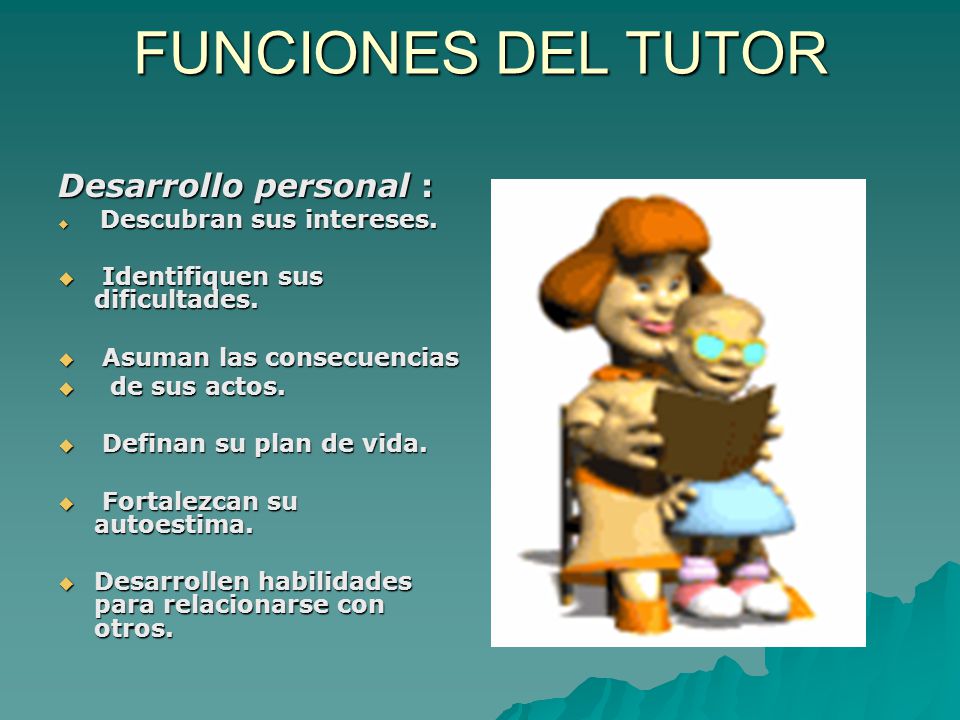 FUNCIONES DEL TUTOR

Desarrollo personal :

Descubran sus intereses.

Identifiquen sus dificultades.

Asuman las consecuencias

de sus actos.

Definan su plan de vida.

Fortalezcan su autoestima.

Desarrollen habilidades para relacionarse con otros.